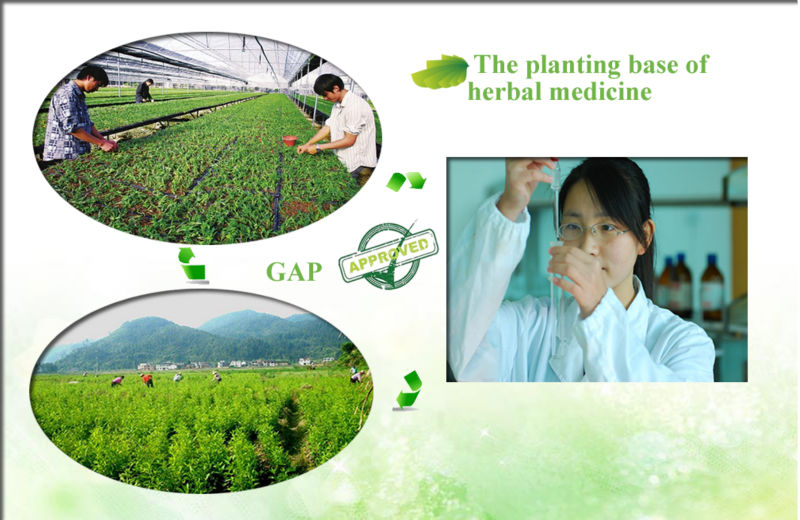 The planting base of herbal medicine

GAP

APPROVED